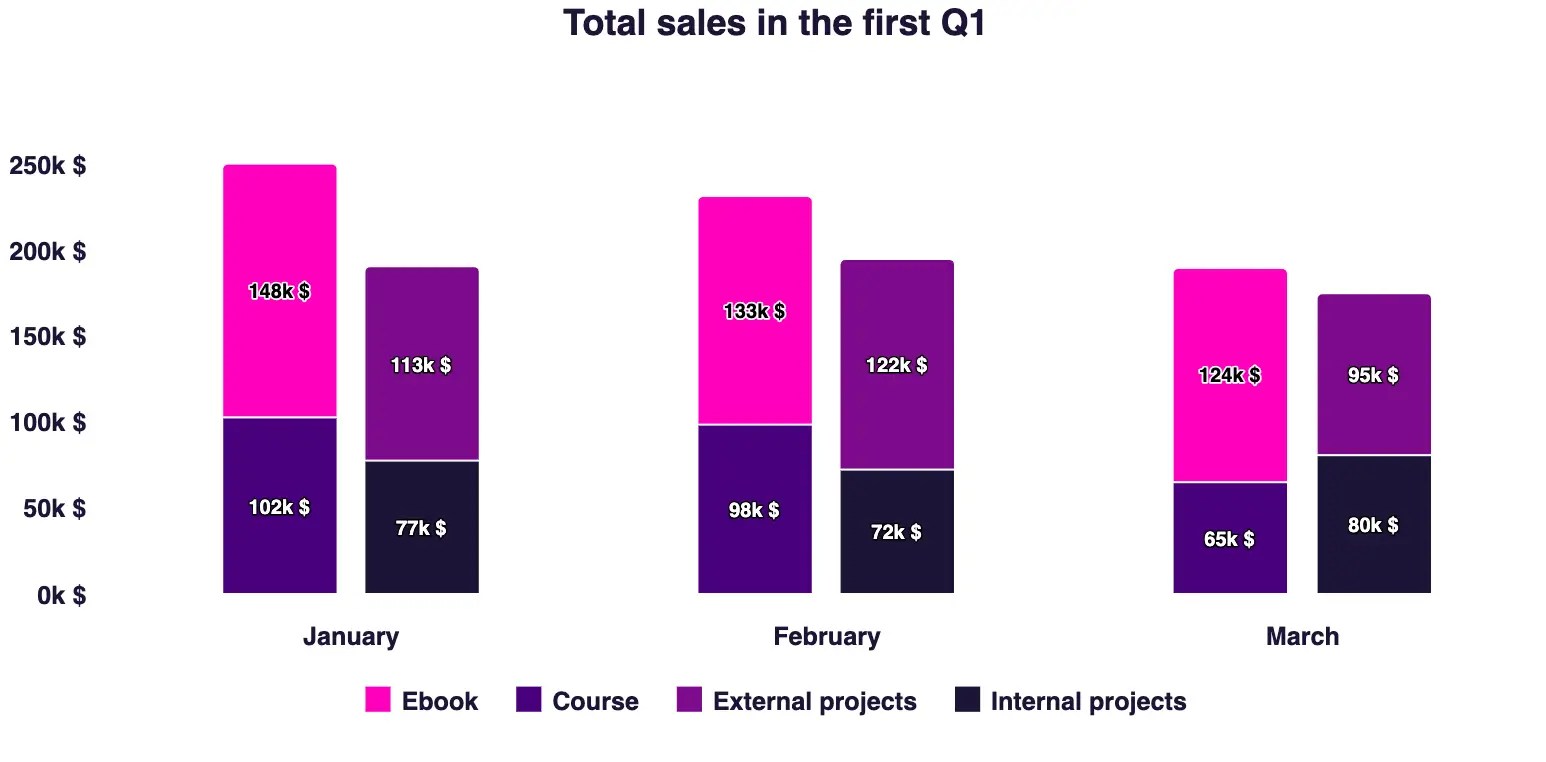 Total sales in the first Q1

250k $
200k $
150k $
100k $
50k $
0k $

148k $
102k $
113k $
77k $
133k $
98k $
122k $
72k $
124k $
65k $
95k $
80k $

January
February
March

Ebook
Course
External projects
Internal projects